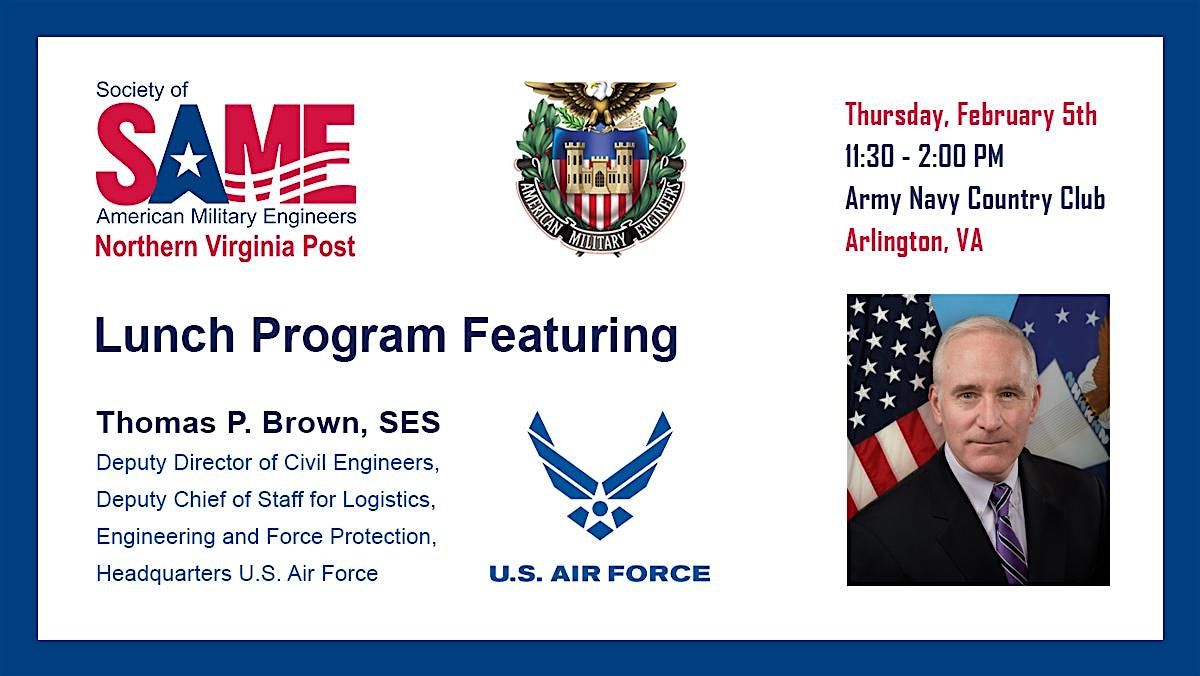 Society of
SAME
American Military Engineers
Northern Virginia Post

AMERICAN MILITARY ENGINEERS

Thursday, February 5th
11:30 - 2:00 PM
Army Navy Country Club
Arlington, VA

Lunch Program Featuring

Thomas P. Brown, SES
Deputy Director of Civil Engineers,
Deputy Chief of Staff for Logistics,
Engineering and Force Protection,
Headquarters U.S. Air Force

U.S. AIR FORCE